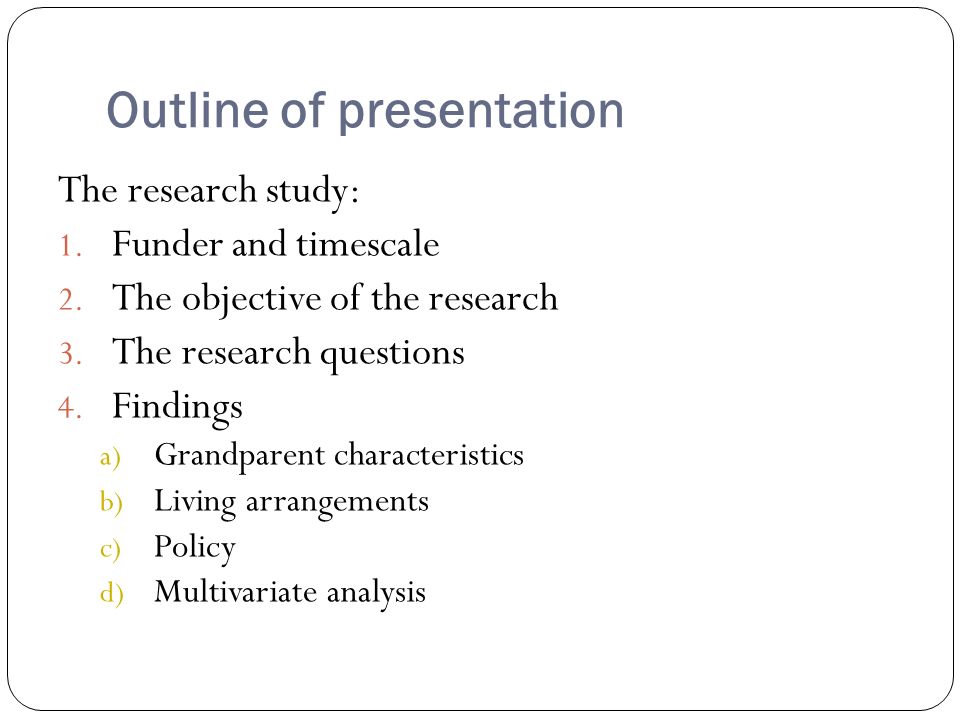 Outline of presentation

The research study:

1. Funder and timescale
2. The objective of the research
3. The research questions
4. Findings
   a) Grandparent characteristics
   b) Living arrangements
   c) Policy
   d) Multivariate analysis